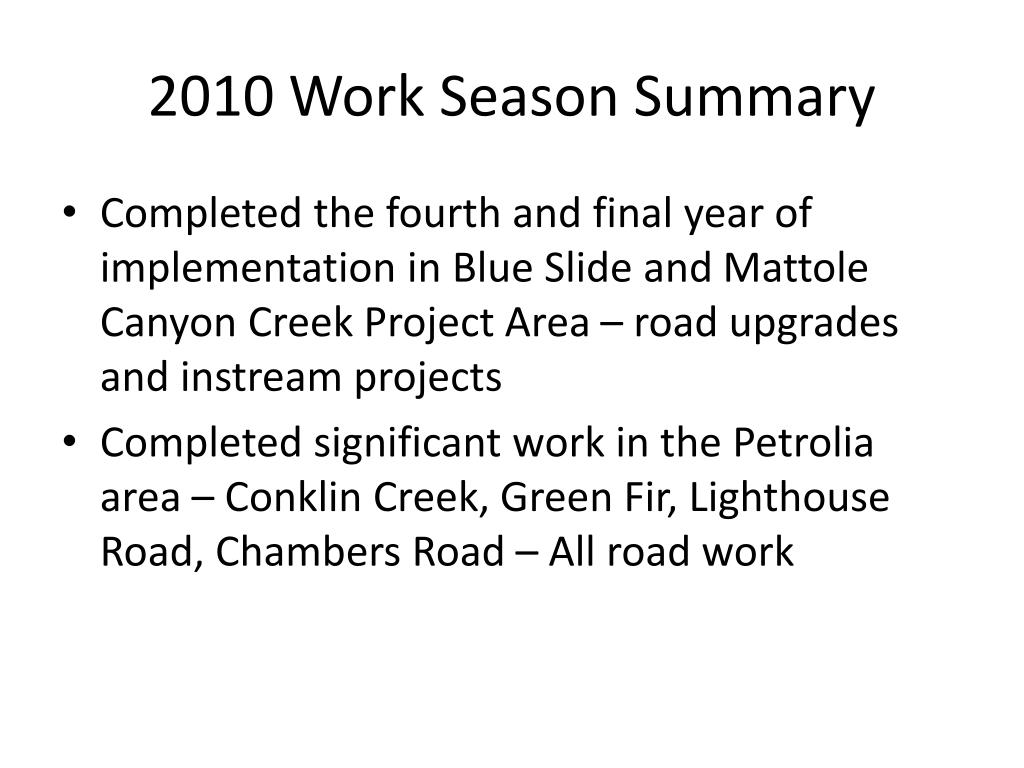 2010 Work Season Summary

• Completed the fourth and final year of implementation in Blue Slide and Mattole Canyon Creek Project Area – road upgrades and instream projects

• Completed significant work in the Petrolia area – Conklin Creek, Green Fir, Lighthouse Road, Chambers Road – All road work